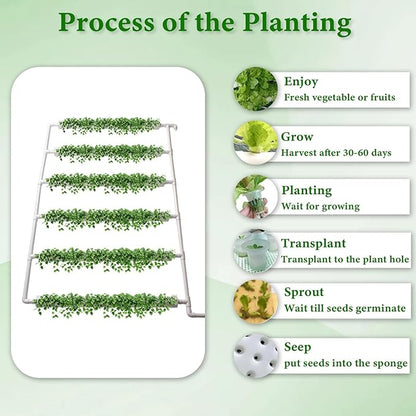 Process of the Planting

Enjoy
Fresh vegetable or fruits

Grow
Harvest after 30-60 days

Planting
Wait for growing

Transplant
Transplant to the plant hole

Sprout
Wait till seeds germinate

Seep
put seeds into the sponge